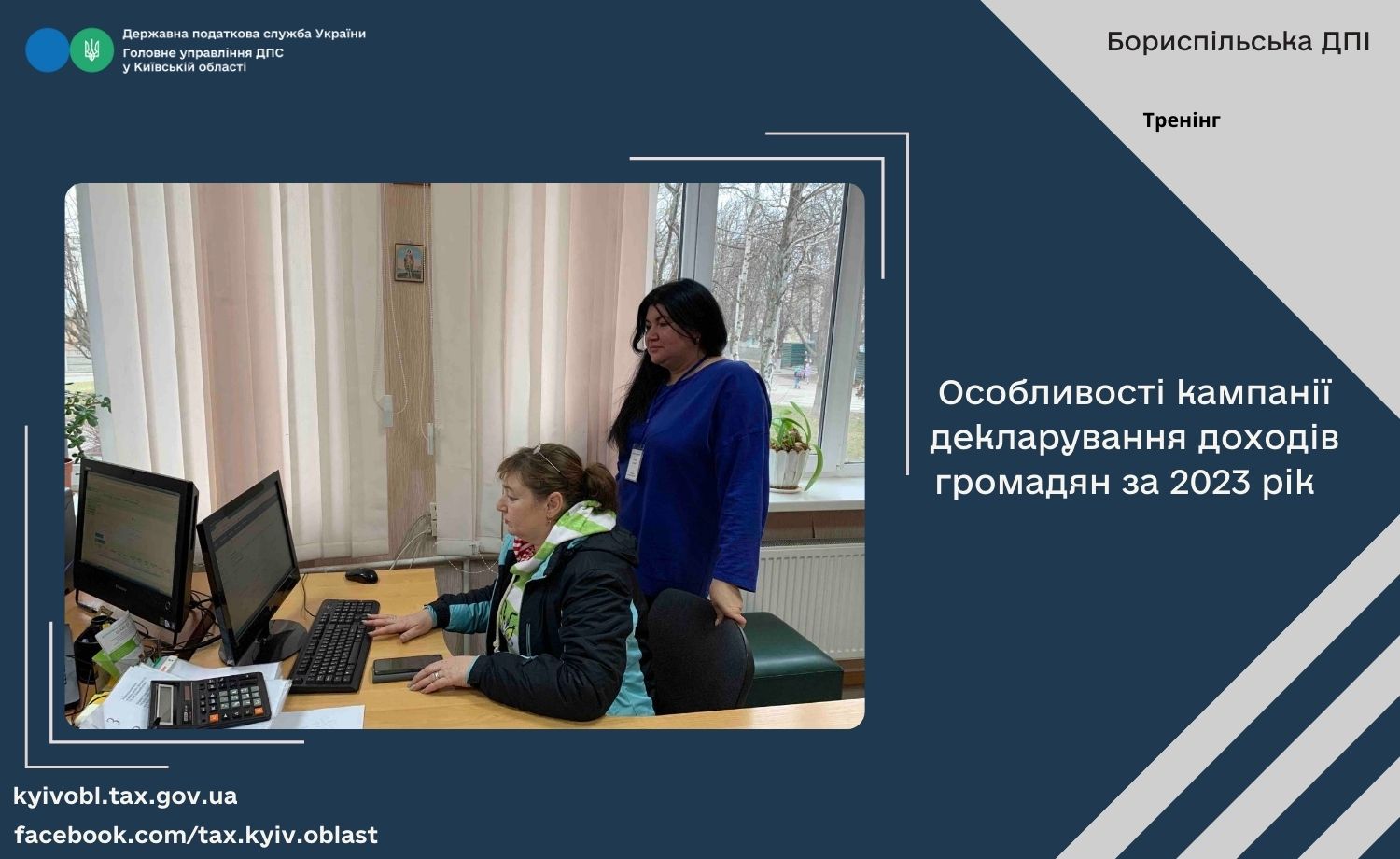 Державна податкова служба України
Головне управління ДПС
у Київській області

Бориспільська ДПІ

Тренінг

Особливості кампанії декларування доходів громадян за 2023 рік

kyivobl.tax.gov.ua
facebook.com/tax.kyiv.oblast